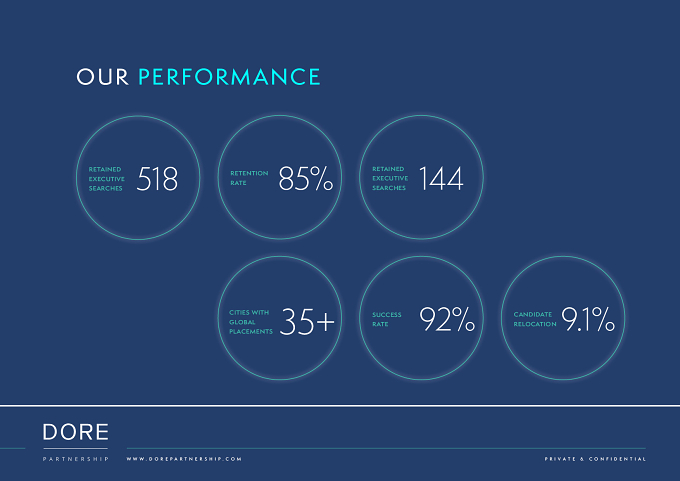 OUR PERFORMANCE

RETAINED EXECUTIVE SEARCHES 518

RETENTION RATE 85%

RETAINED EXECUTIVE SEARCHES 144

CITIES WITH GLOBAL PLACEMENTS 35+

SUCCESS RATE 92%

CANDIDATE RELOCATION 9.1%

DORE

PARTNERSHIP

WWW.DOREPARTNERSHIP.COM

PRIVATE & CONFIDENTIAL